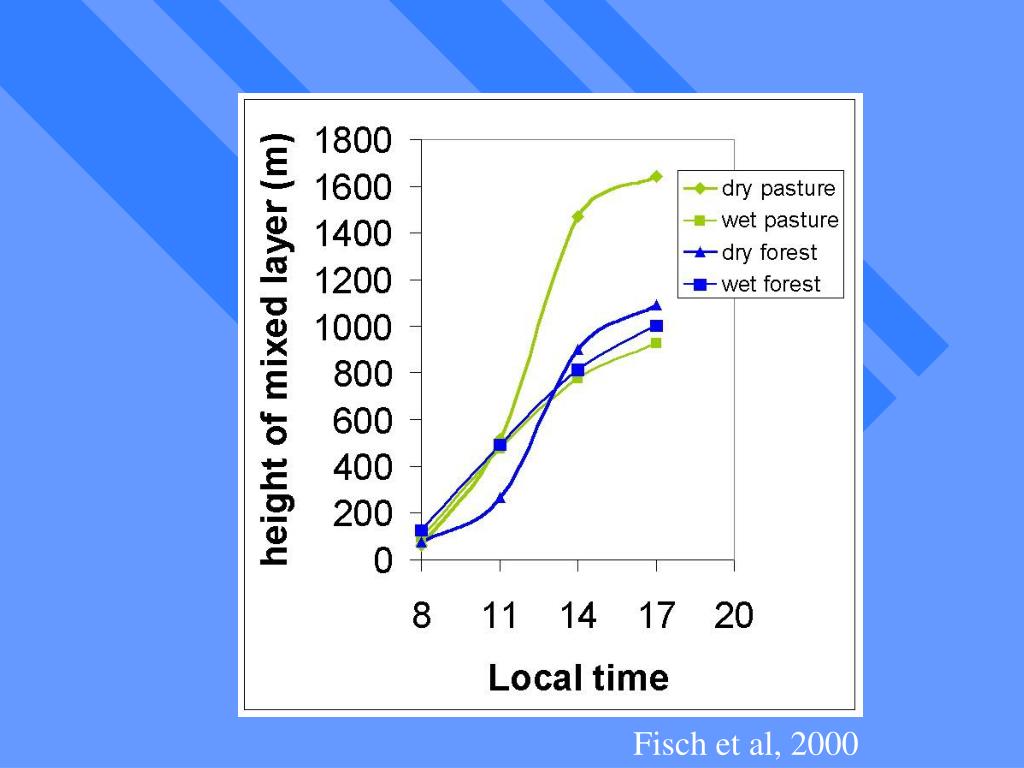 height of mixed layer (m)

1800
1600
1400
1200
1000
800
600
400
200
0

8 11 14 17 20

Local time

dry pasture
wet pasture
dry forest
wet forest

Fisch et al, 2000